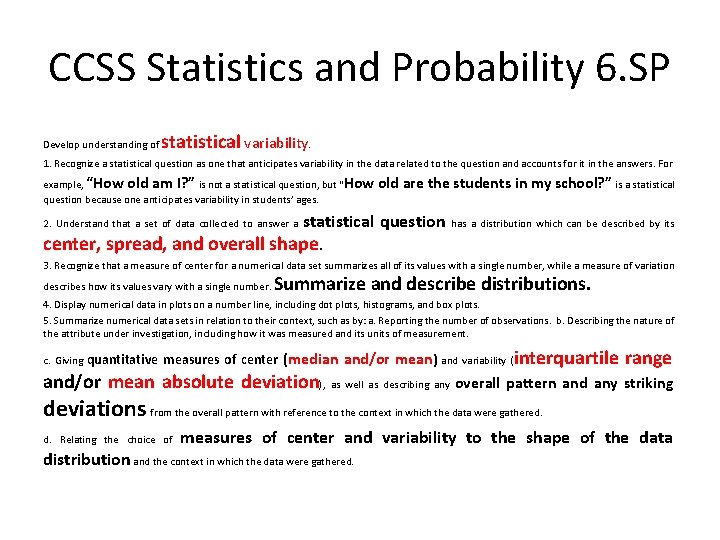 CCSS Statistics and Probability 6.SP

Develop understanding of statistical variability.

1. Recognize a statistical question as one that anticipates variability in the data related to the question and accounts for it in the answers. For example, "How old am I?" is not a statistical question, but "How old are the students in my school?" is a statistical question because one anticipates variability in students' ages.

2. Understand that a set of data collected to answer a statistical question has a distribution which can be described by its center, spread, and overall shape.

3. Recognize that a measure of center for a numerical data set summarizes all of its values with a single number, while a measure of variation describes how its values vary with a single number. Summarize and describe distributions.

4. Display numerical data in plots on a number line, including dot plots, histograms, and box plots.

5. Summarize numerical data sets in relation to their context, such as by: a. Reporting the number of observations. b. Describing the nature of the attribute under investigation, including how it was measured and its units of measurement.

c. Giving quantitative measures of center (median and/or mean) and variability (interquartile range and/or mean absolute deviation), as well as describing any overall pattern and any striking deviations from the overall pattern with reference to the context in which the data were gathered.

d. Relating the choice of measures of center and variability to the shape of the data distribution and the context in which the data were gathered.